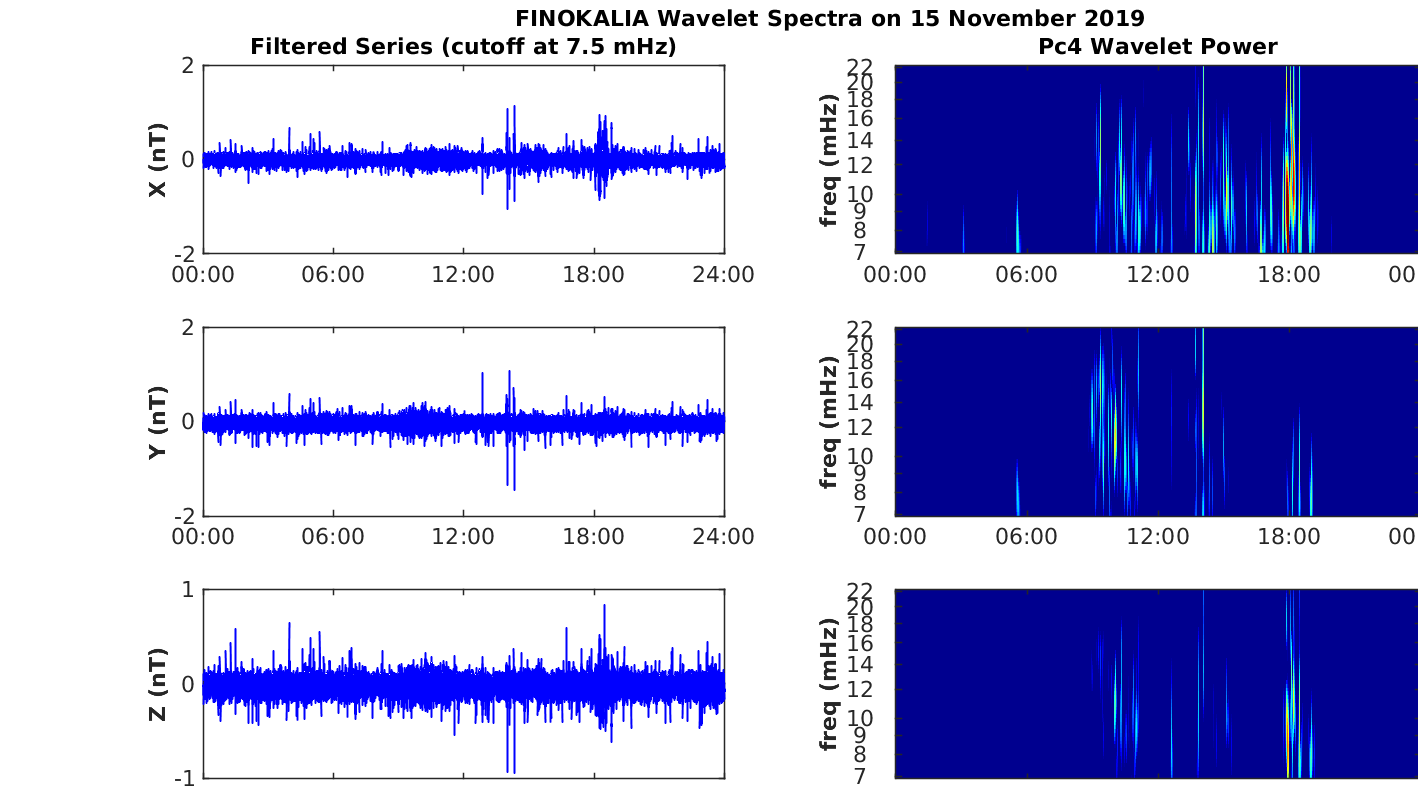 FINOKALIA Wavelet Spectra on 15 November 2019

Filtered Series (cutoff at 7.5 mHz)

X (nT)
2
0
-2
00:00 06:00 12:00 18:00 24:00

Y (nT)
2
0
-2
00:00 06:00 12:00 18:00 24:00

Z (nT)
1
0
-1

Pc4 Wavelet Power

freq (mHz)
22
20
18
16
14
12
10
9
8
7
00:00 06:00 12:00 18:00 00

freq (mHz)
22
20
18
16
14
12
10
9
8
7
00:00 06:00 12:00 18:00 00

freq (mHz)
22
20
18
16
14
12
10
9
8
7